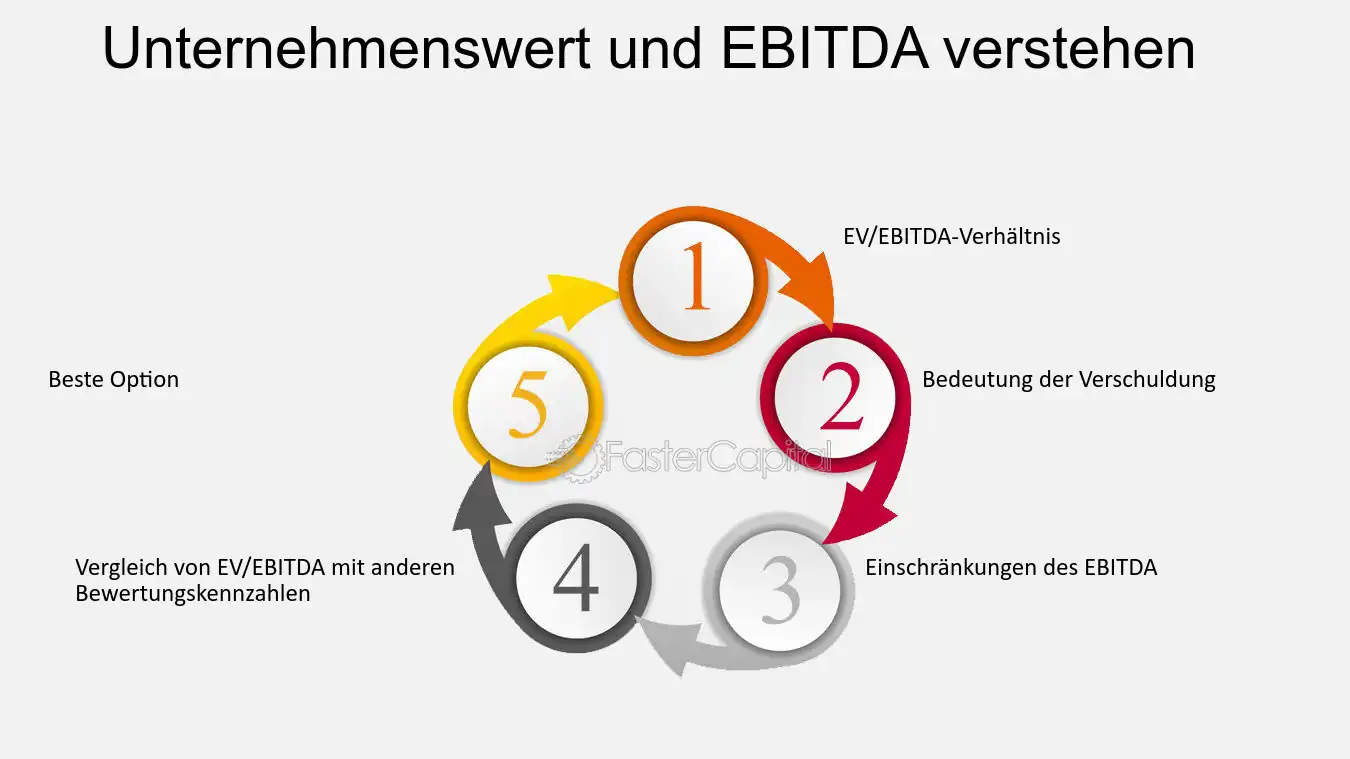 Unternehmenswert und EBITDA verstehen

1
EV/EBITDA-Verhältnis

2
Bedeutung der Verschuldung

3
Einschränkungen des EBITDA

4
Vergleich von EV/EBITDA mit anderen Bewertungskennzahlen

5
Beste Option

FasterCapital